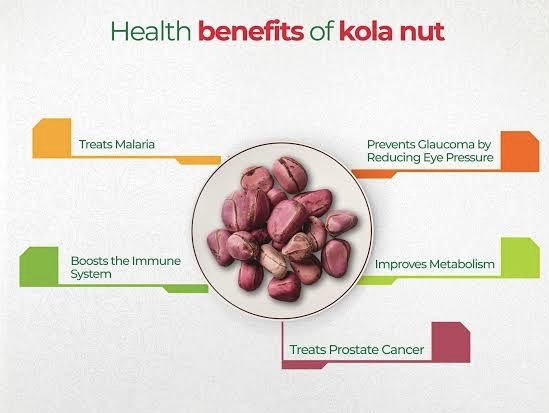 Health benefits of kola nut

Treats Malaria

Prevents Glaucoma by Reducing Eye Pressure

Boosts the Immune System

Improves Metabolism

Treats Prostate Cancer